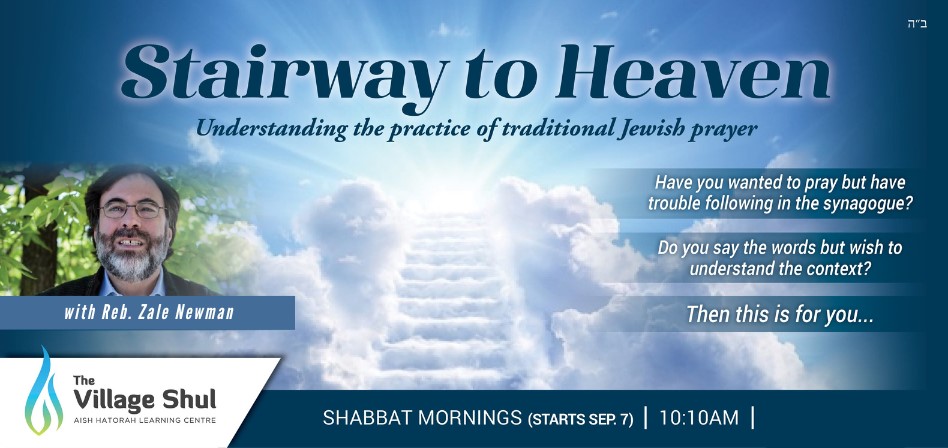 ב"ה

Stairway to Heaven

Understanding the practice of traditional Jewish prayer

Have you wanted to pray but have trouble following in the synagogue?

Do you say the words but wish to understand the context?

Then this is for you...

with Reb. Zale Newman

The Village Shul
AISH HATORAH LEARNING CENTRE

SHABBAT MORNINGS (STARTS SEP. 7) | 10:10AM |